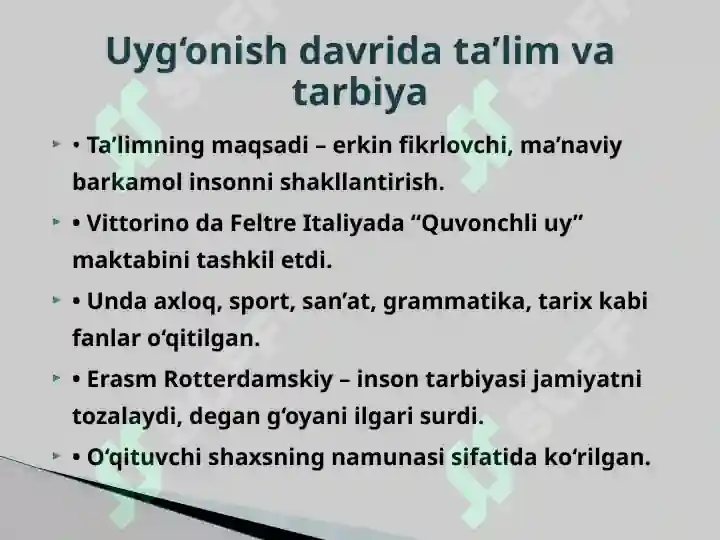 Uyg‘onish davrida ta’lim va tarbiya

• Ta’limning maqsadi – erkin fikrlovchi, ma’naviy barkamol insonni shakllantirish.

• Vittorino da Feltre Italiyada “Quvonchli uy” maktabini tashkil etdi.

• Unda axloq, sport, san’at, grammatika, tarix kabi fanlar o‘qitilgan.

• Erasm Rotterdamskiy – inson tarbiyasi jamiyatni tozalaydi, degan g‘oyani ilgari surdi.

• O‘qituvchi shaxsning namunasi sifatida ko‘rilgan.